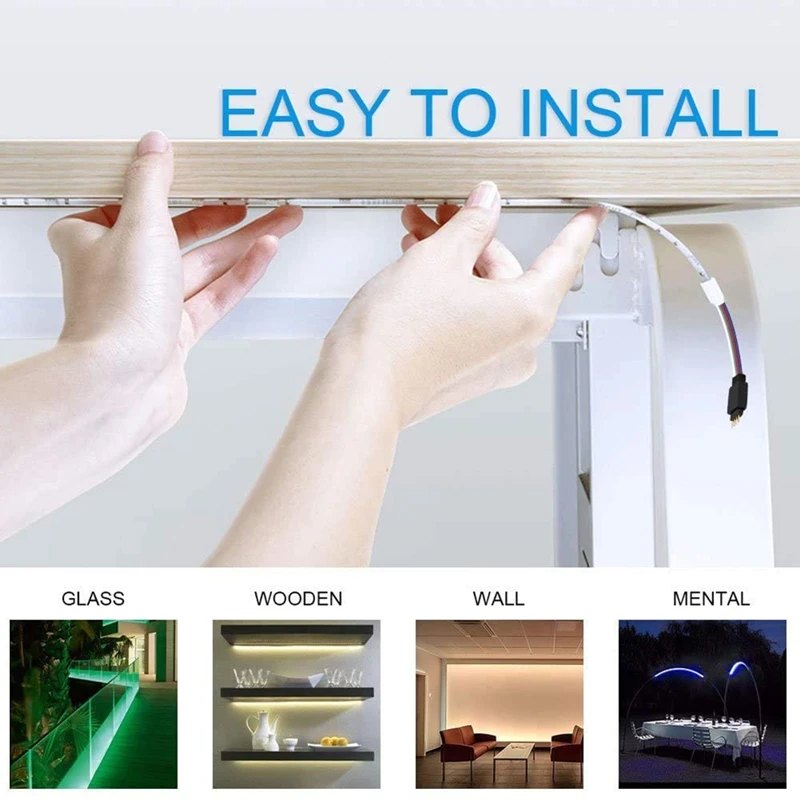 EASY TO INSTALL

GLASS

WOODEN

WALL

MENTAL